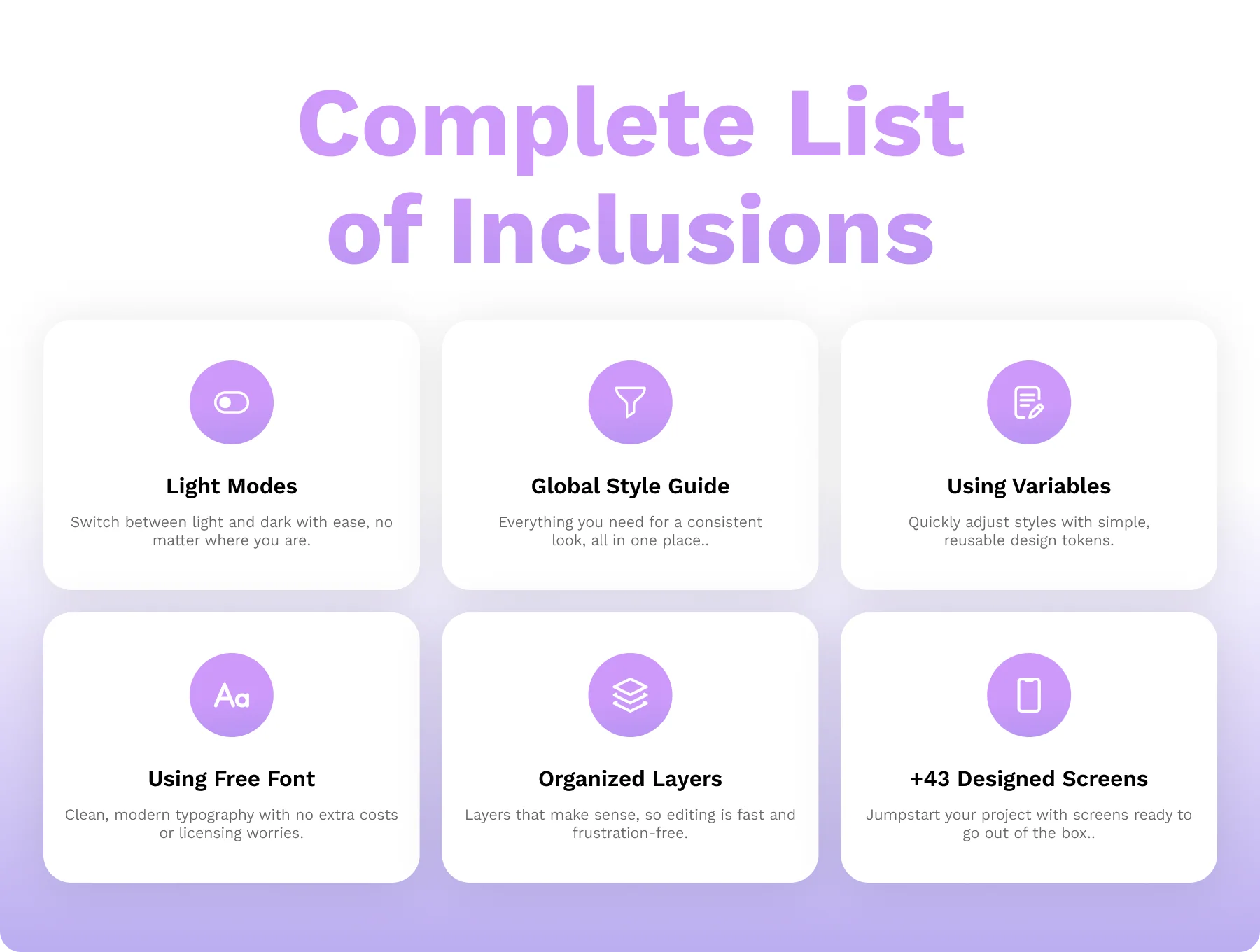 Complete List of Inclusions

Light Modes

Switch between light and dark with ease, no matter where you are.

Global Style Guide

Everything you need for a consistent look, all in one place..

Using Variables

Quickly adjust styles with simple, reusable design tokens.

Aa

Using Free Font

Clean, modern typography with no extra costs or licensing worries.

Organized Layers

Layers that make sense, so editing is fast and frustration-free.

+43 Designed Screens

Jumpstart your project with screens ready to go out of the box..